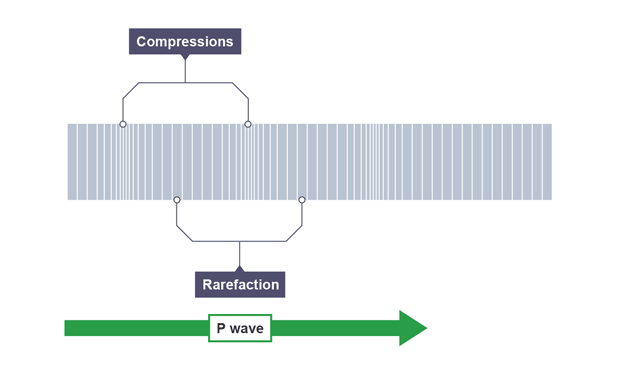 Compressions

Rarefaction

P wave